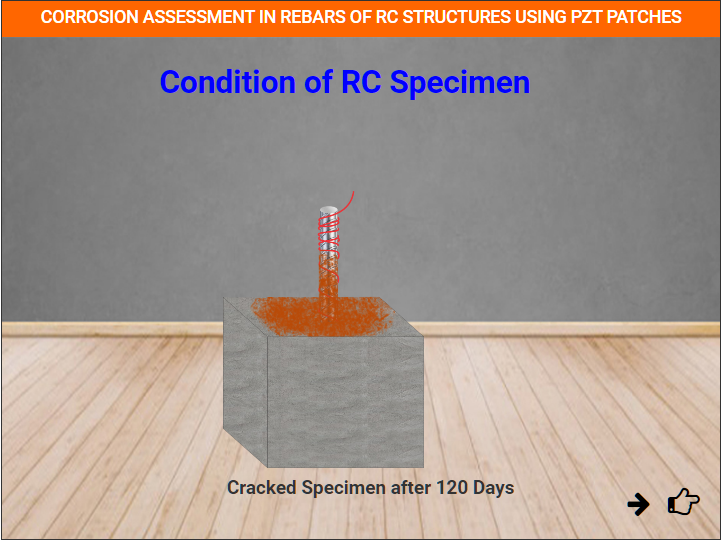 CORROSION ASSESSMENT IN REBARS OF RC STRUCTURES USING PZT PATCHES

Condition of RC Specimen

Cracked Specimen after 120 Days